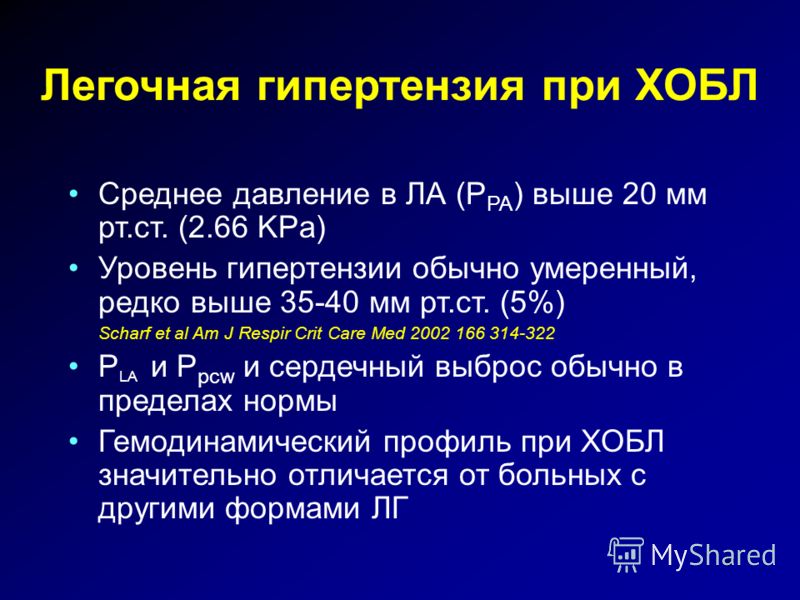 Легочная гипертензия при ХОБЛ

• Среднее давление в ЛА ($P_{PA}$) выше 20 мм рт.ст. (2.66 KPa)

• Уровень гипертензии обычно умеренный, редко выше 35-40 мм рт.ст. (5%)
Scharf et al Am J Respir Crit Care Med 2002 166 314-322

• $P_{LA}$ и $P_{pcw}$ и сердечный выброс обычно в пределах нормы

• Гемодинамический профиль при ХОБЛ значительно отличается от больных с другими формами ЛГ

MyShared